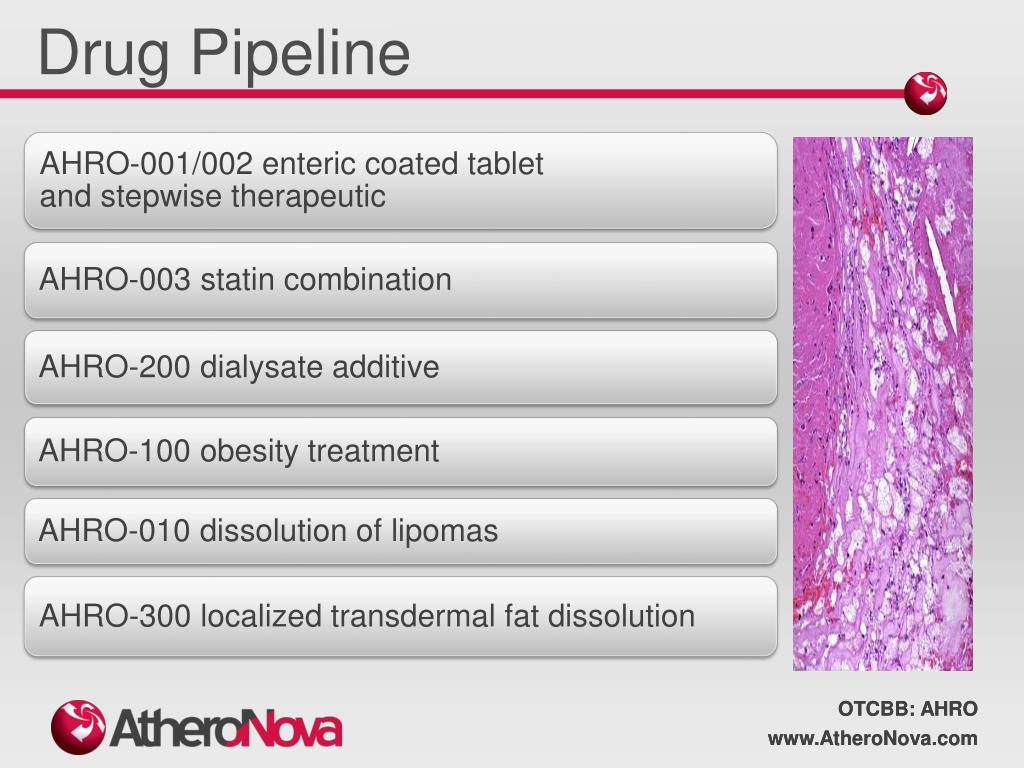 Drug Pipeline

AHRO-001/002 enteric coated tablet and stepwise therapeutic

AHRO-003 statin combination

AHRO-200 dialysate additive

AHRO-100 obesity treatment

AHRO-010 dissolution of lipomas

AHRO-300 localized transdermal fat dissolution

AtheroNova

OTCBB: AHRO
www.AtheroNova.com